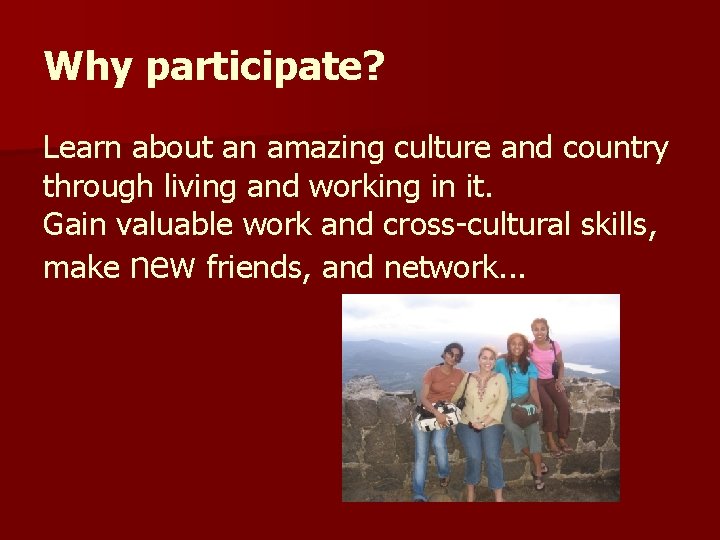 Why participate?

Learn about an amazing culture and country through living and working in it.
Gain valuable work and cross-cultural skills, make new friends, and network...